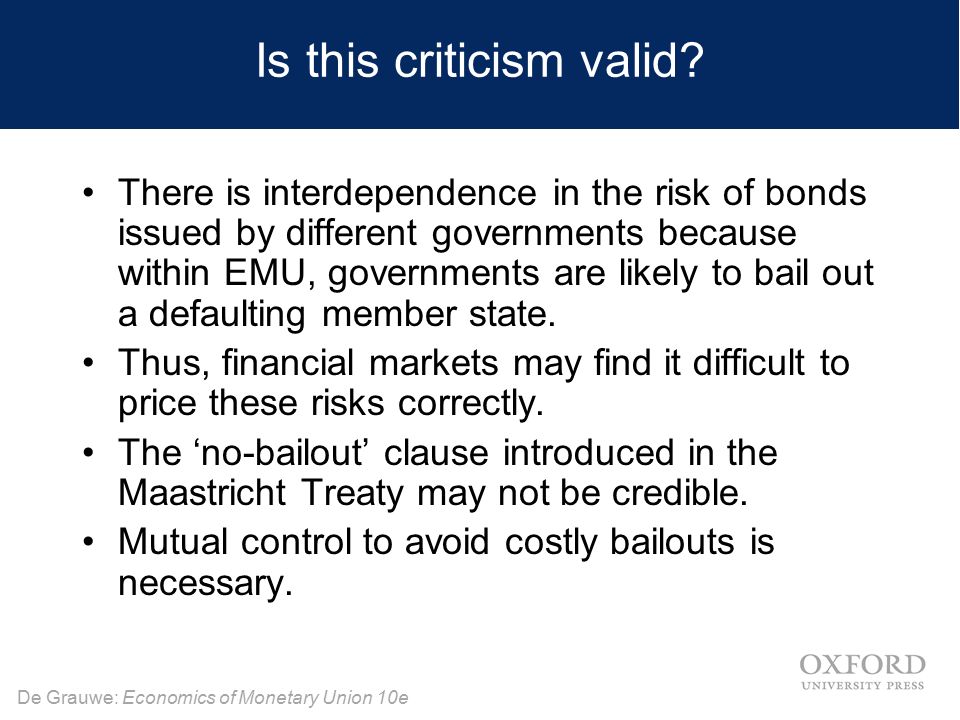 Is this criticism valid?

• There is interdependence in the risk of bonds issued by different governments because within EMU, governments are likely to bail out a defaulting member state.

• Thus, financial markets may find it difficult to price these risks correctly.

• The ‘no-bailout’ clause introduced in the Maastricht Treaty may not be credible.

• Mutual control to avoid costly bailouts is necessary.

De Grauwe: Economics of Monetary Union 10e

OXFORD
UNIVERSITY PRESS